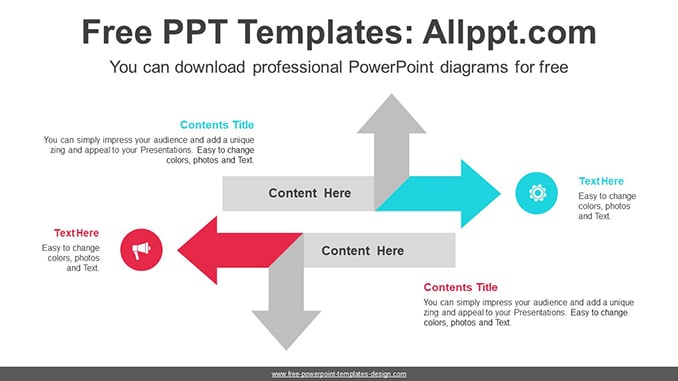 Free PPT Templates: Allppt.com

You can download professional PowerPoint diagrams for free

Contents Title

You can simply impress your audience and add a unique zing and appeal to your Presentations. Easy to change colors, photos and Text.

Content Here

Text Here

Easy to change colors, photos and Text.

Text Here

Easy to change colors, photos and Text.

Content Here

Contents Title

You can simply impress your audience and add a unique zing and appeal to your Presentations. Easy to change colors, photos and Text.

www.free-powerpoint-templates-design.com